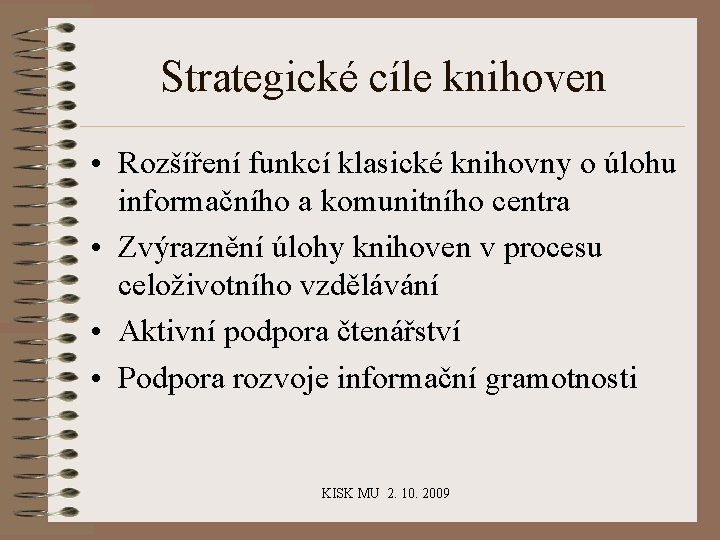 Strategické cíle knihoven

• Rozšíření funkcí klasické knihovny o úlohu informačního a komunitního centra
• Zvýraznění úlohy knihoven v procesu celoživotního vzdělávání
• Aktivní podpora čtenářství
• Podpora rozvoje informační gramotnosti

KISK MU 2. 10. 2009